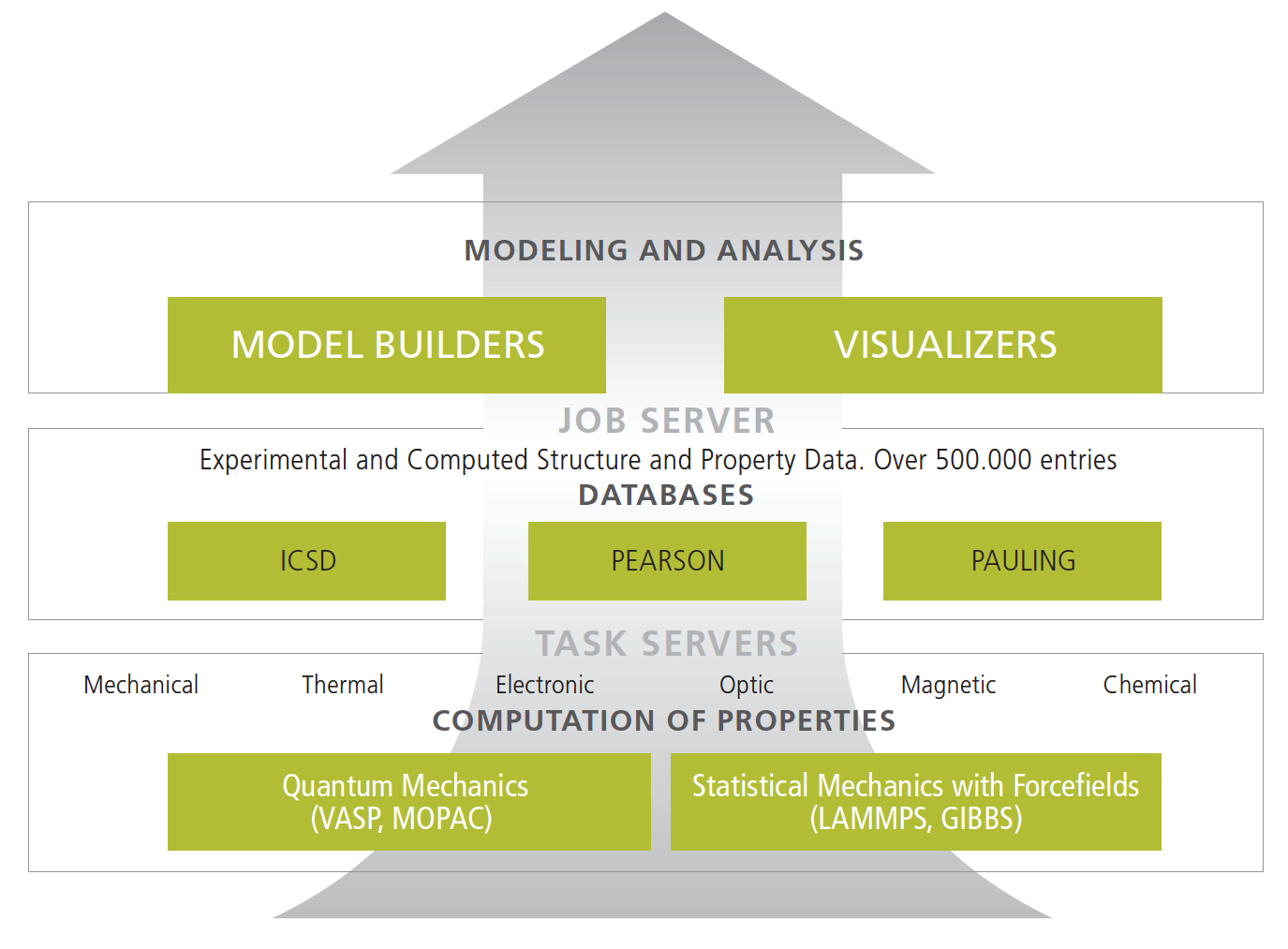 MODELING AND ANALYSIS

MODEL BUILDERS

VISUALIZERS

JOB SERVER

Experimental and Computed Structure and Property Data. Over 500.000 entries

DATABASES

ICSD

PEARSON

PAULING

TASK SERVERS

Mechanical

Thermal

Electronic

Optic

Magnetic

Chemical

COMPUTATION OF PROPERTIES

Quantum Mechanics
(VASP, MOPAC)

Statistical Mechanics with Forcefields
(LAMMPS, GIBBS)